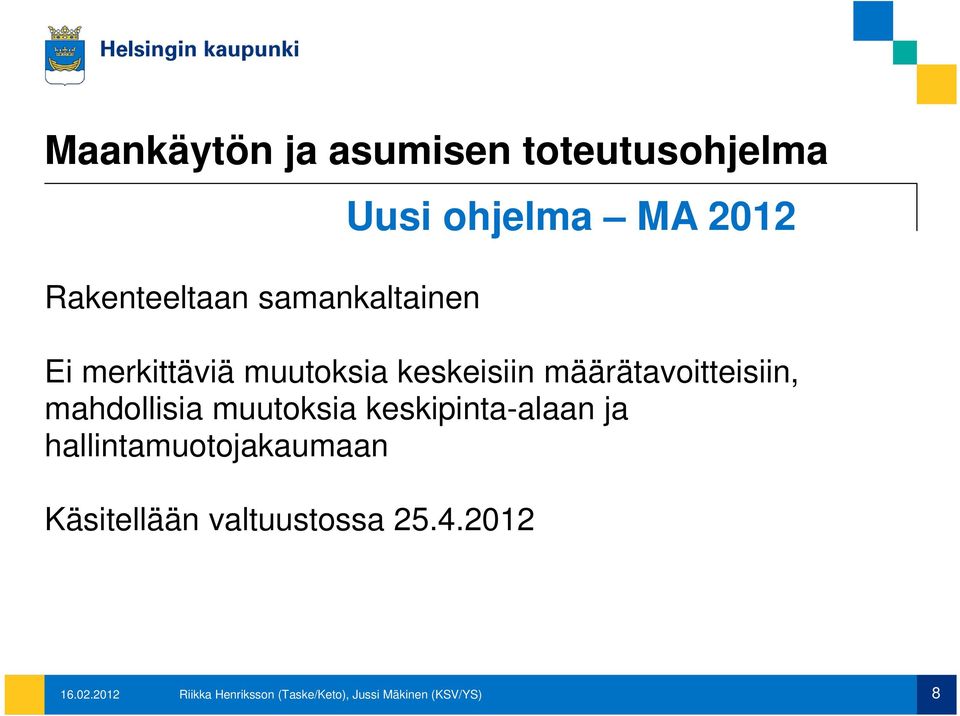 Helsingin kaupunki

Maankäytön ja asumisen toteutusohjelma

Uusi ohjelma – MA 2012

Rakenteeltaan samankaltainen

Ei merkittäviä muutoksia keskeisiin määrätavoitteisiin, mahdollisia muutoksia keskipinta-alaan ja hallintamuotojakaumaan

Käsitellään valtuustossa 25.4.2012

16.02.2012 Riikka Henriksson (Taske/Keto), Jussi Mäkinen (KSV/YS) 8